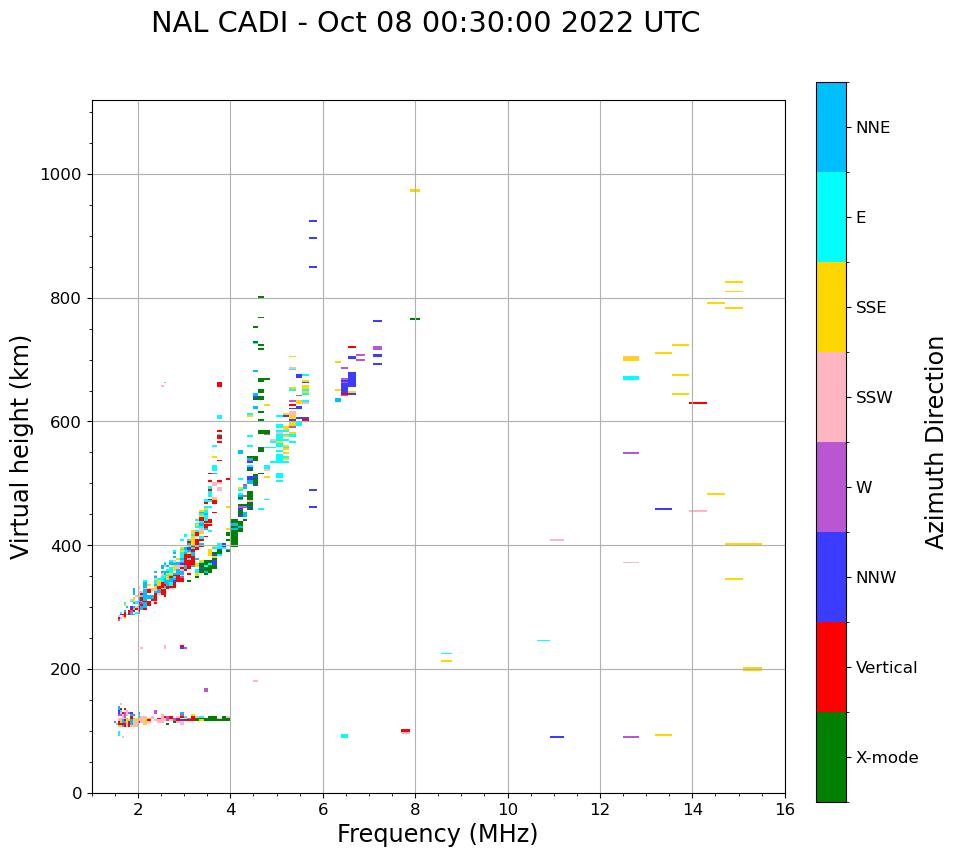 NAL CADI - Oct 08 00:30:00 2022 UTC

Virtual height (km)

1000
800
600
400
200
0

2
4
6
8
10
12
14
16

Frequency (MHz)

NNE
E
SSE
SSW
W
NNW
Vertical
X-mode

Azimuth Direction